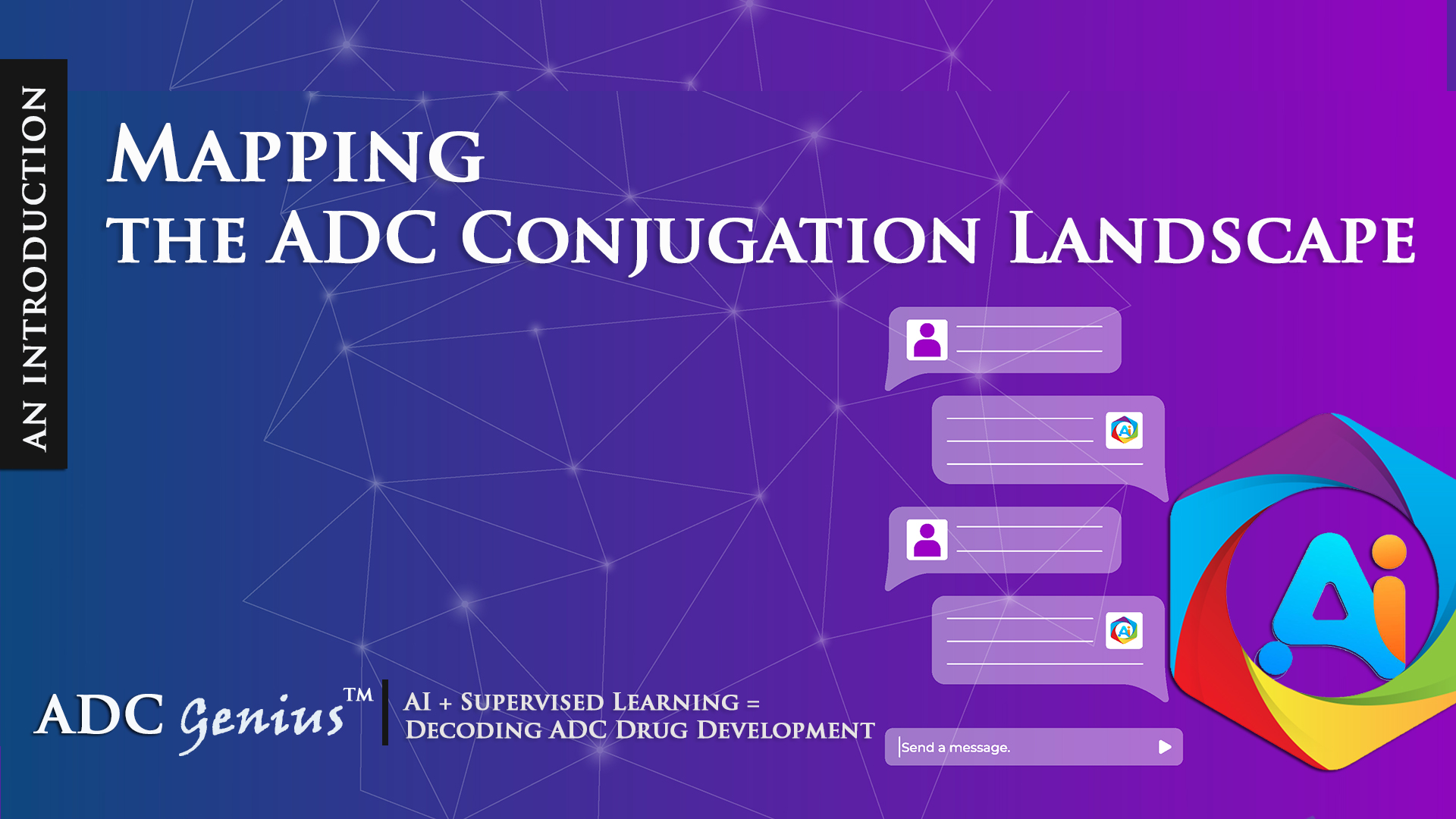 AN INTRODUCTION

MAPPING THE ADC CONJUGATION LANDSCAPE

Ai

Ai

Ai

ADC Genius™

AI + SUPERVISED LEARNING = DECODING ADC DRUG DEVELOPMENT

Send a message.